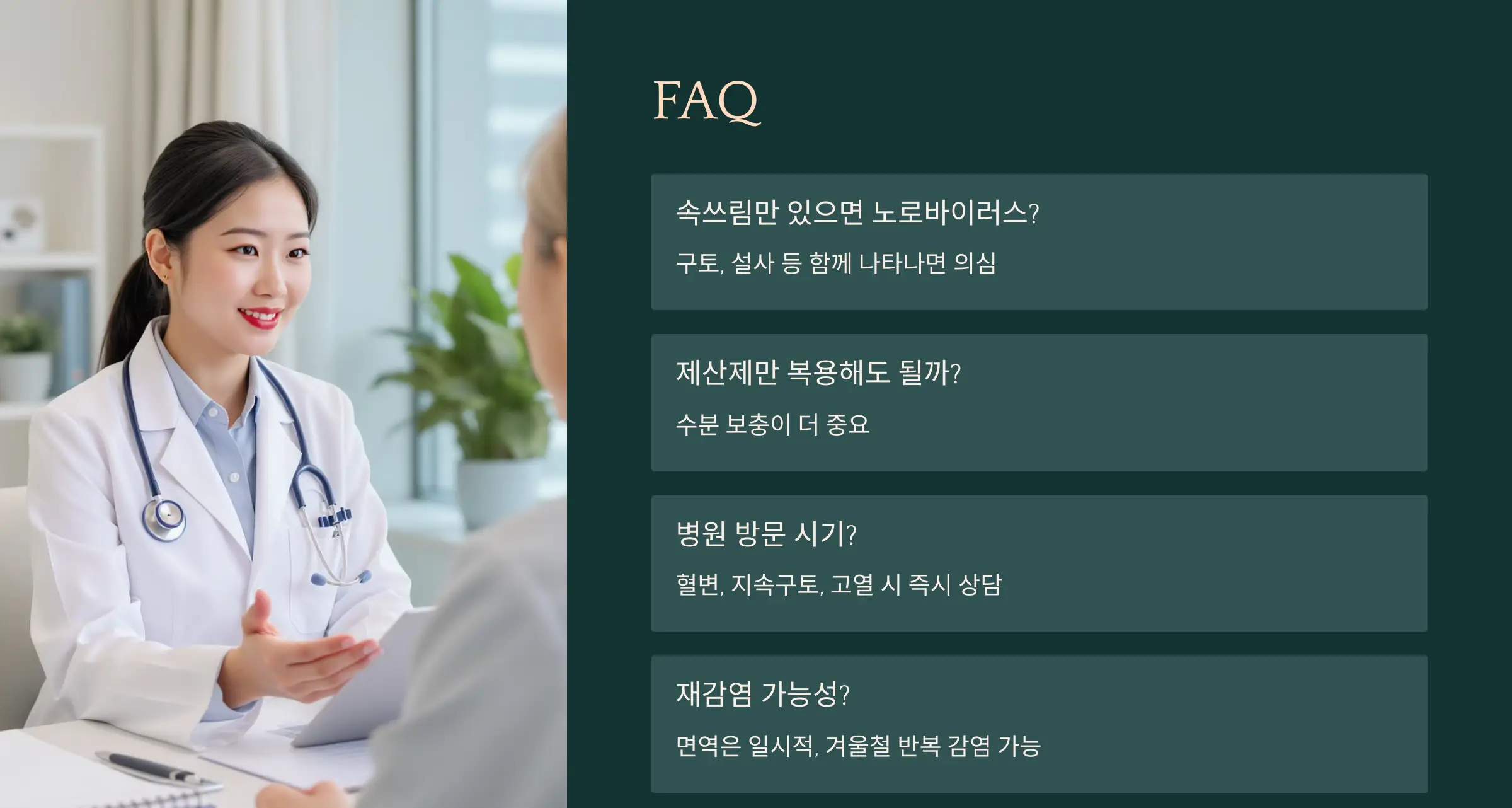 FAQ

속쓰림만 있으면 노로바이러스?

구토, 설사 등 함께 나타나면 의심

제산제만 복용해도 될까?

수분 보충이 더 중요

병원 방문 시기?

혈변, 지속구토, 고열 시 즉시 상담

재감염 가능성?

면역은 일시적, 겨울철 반복 감염 가능